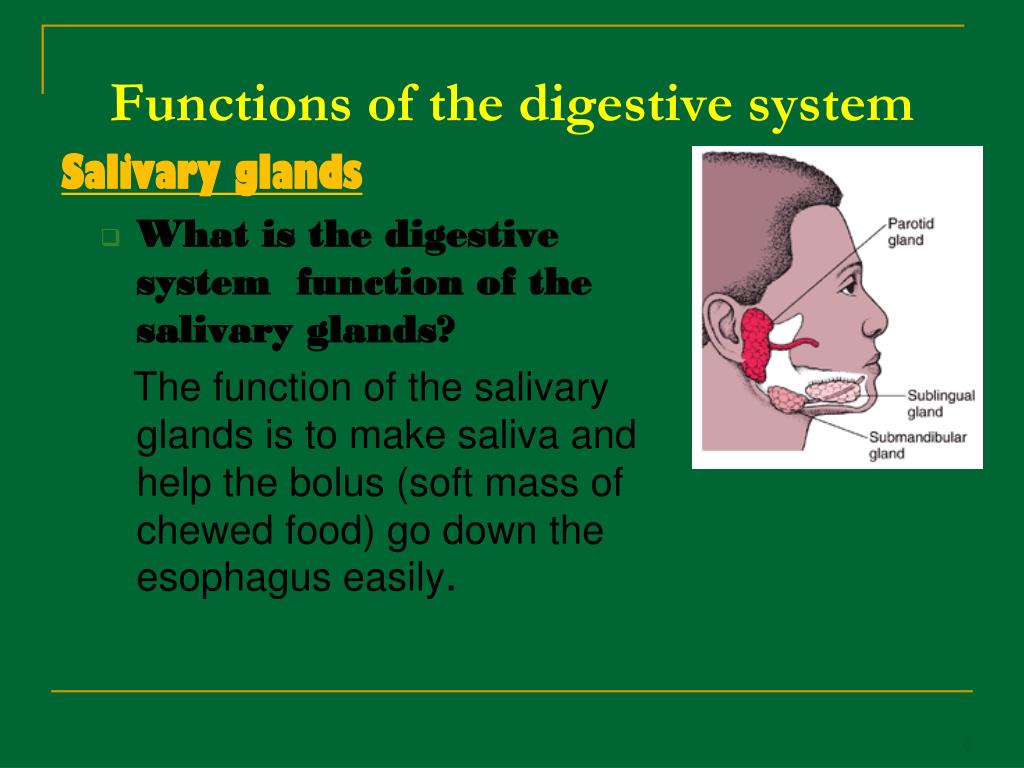 Functions of the digestive system

Salivary glands

What is the digestive system function of the salivary glands?

The function of the salivary glands is to make saliva and help the bolus (soft mass of chewed food) go down the esophagus easily.

Parotid gland

Sublingual gland

Submandibular gland